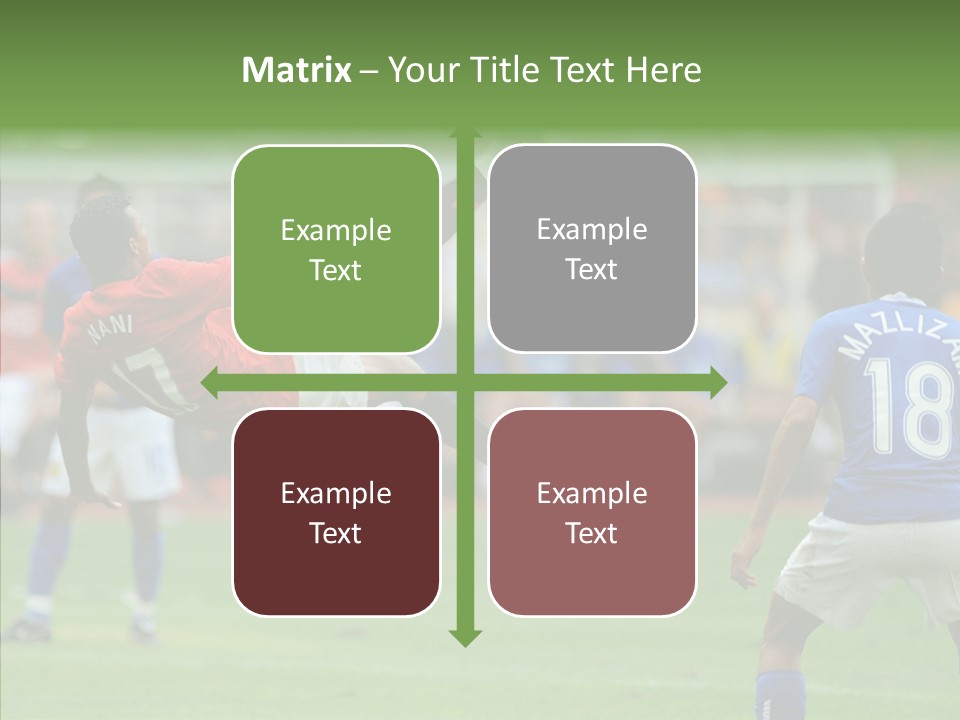 Matrix – Your Title Text Here

Example Text

Example Text

Example Text

Example Text

NANI
17

MAZLIZA
18